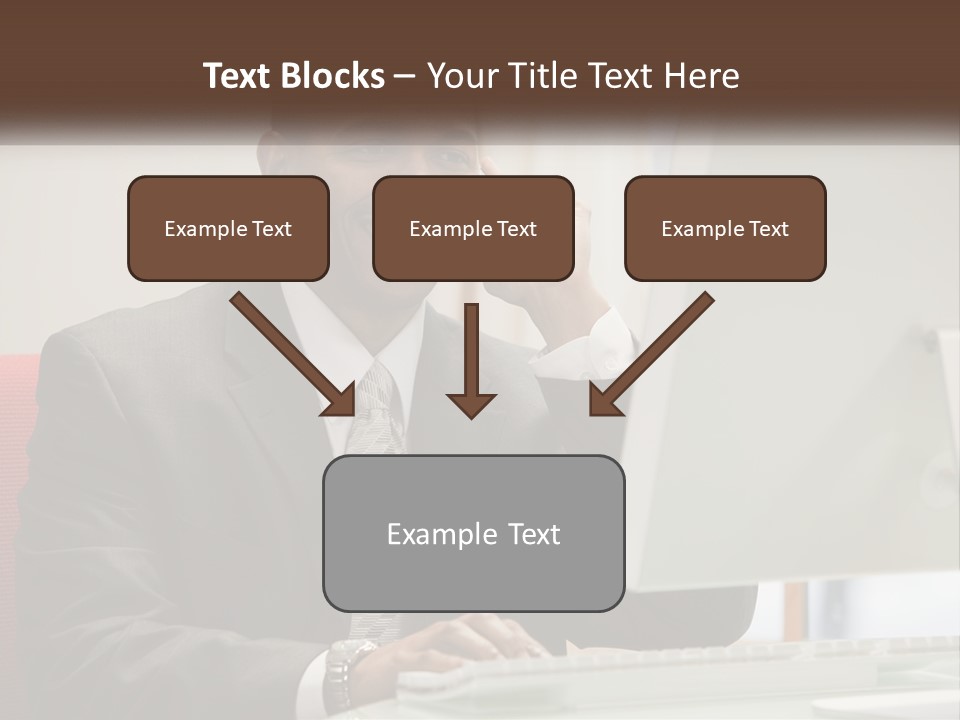 Text Blocks – Your Title Text Here

Example Text

Example Text

Example Text

Example Text